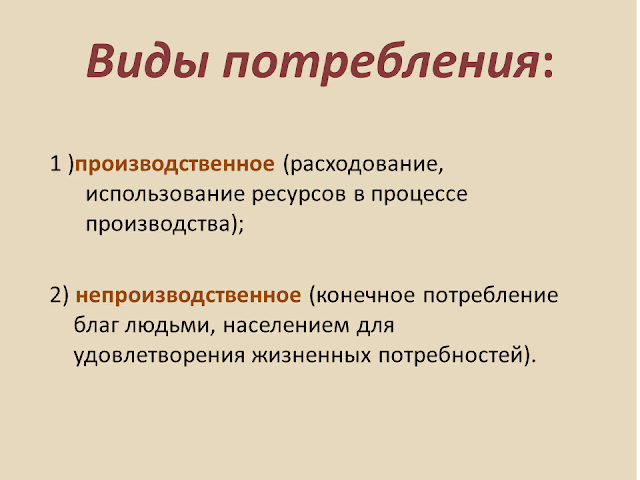 Виды потребления:

1 )производственное (расходование, использование ресурсов в процессе производства);

2) непроизводственное (конечное потребление благ людьми, населением для удовлетворения жизненных потребностей).